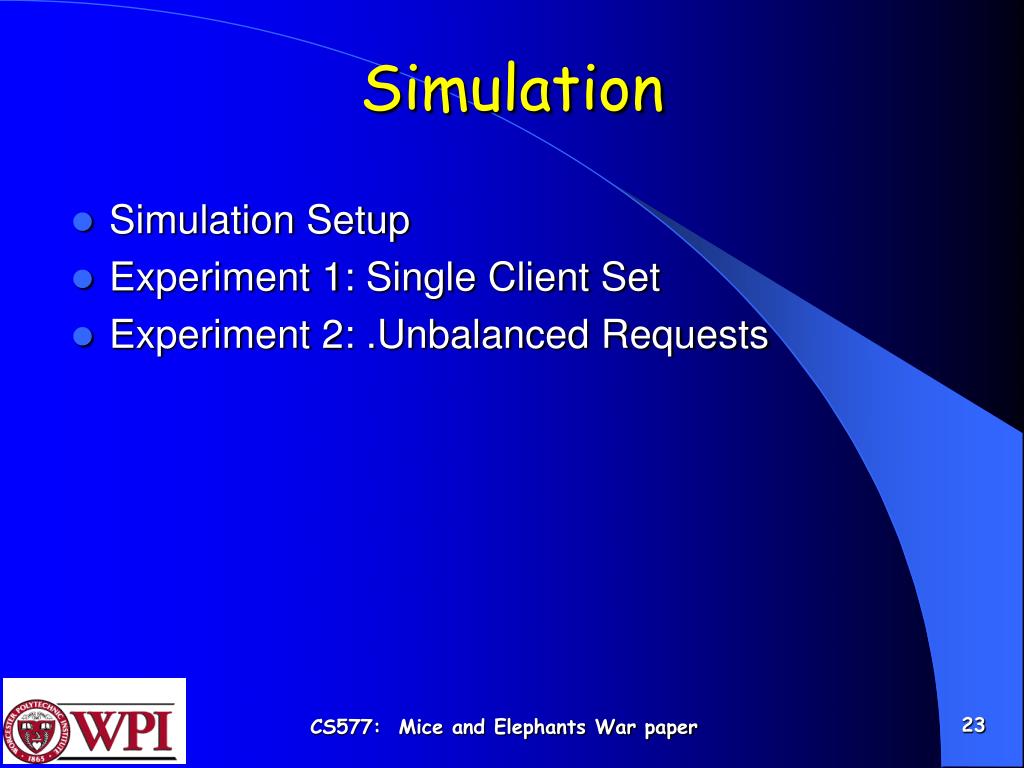 Simulation

- Simulation Setup
- Experiment 1: Single Client Set
- Experiment 2: .Unbalanced Requests

WORCESTER POLYTECHNIC INSTITUTE 1865 WPI

CS577: Mice and Elephants War paper

23